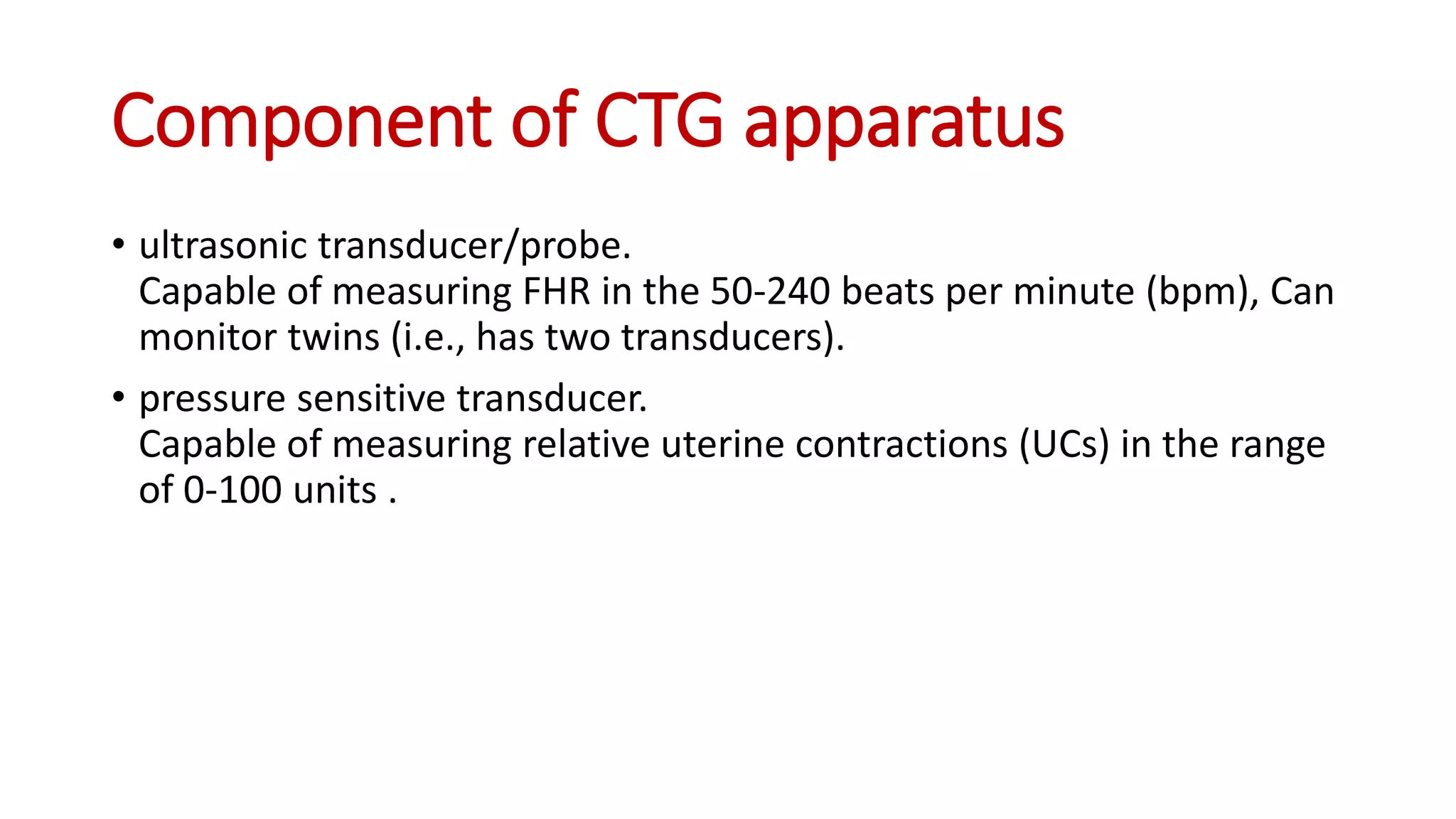 Component of CTG apparatus

• ultrasonic transducer/probe.
Capable of measuring FHR in the 50-240 beats per minute (bpm), Can monitor twins (i.e., has two transducers).

• pressure sensitive transducer.
Capable of measuring relative uterine contractions (UCs) in the range of 0-100 units .